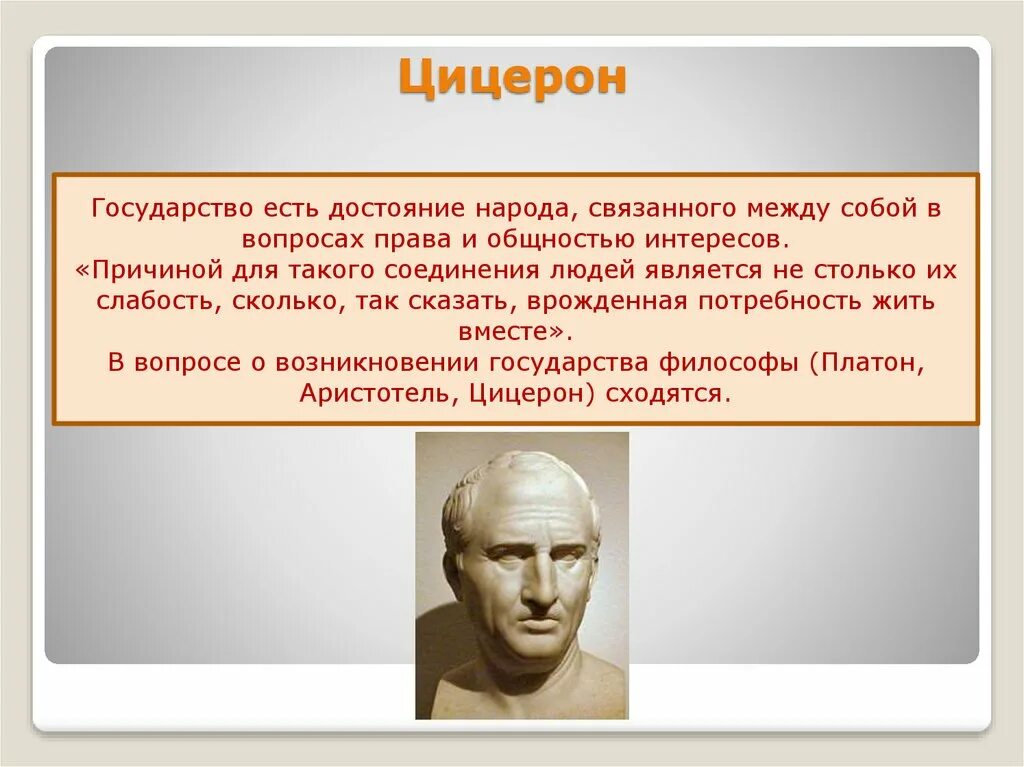 Цицерон

Государство есть достояние народа, связанного между собой в вопросах права и общностью интересов.
«Причиной для такого соединения людей является не столько их слабость, сколько, так сказать, врожденная потребность жить вместе».
В вопросе о возникновении государства философы (Платон, Аристотель, Цицерон) сходятся.